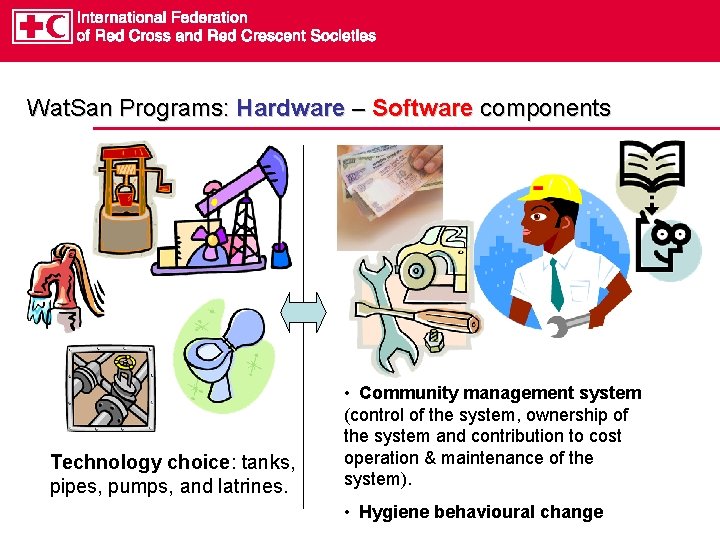 International Federation
of Red Cross and Red Crescent Societies

WatSan Programs: Hardware – Software components

Technology choice: tanks, pipes, pumps, and latrines.

• Community management system (control of the system, ownership of the system and contribution to cost operation & maintenance of the system).

• Hygiene behavioural change